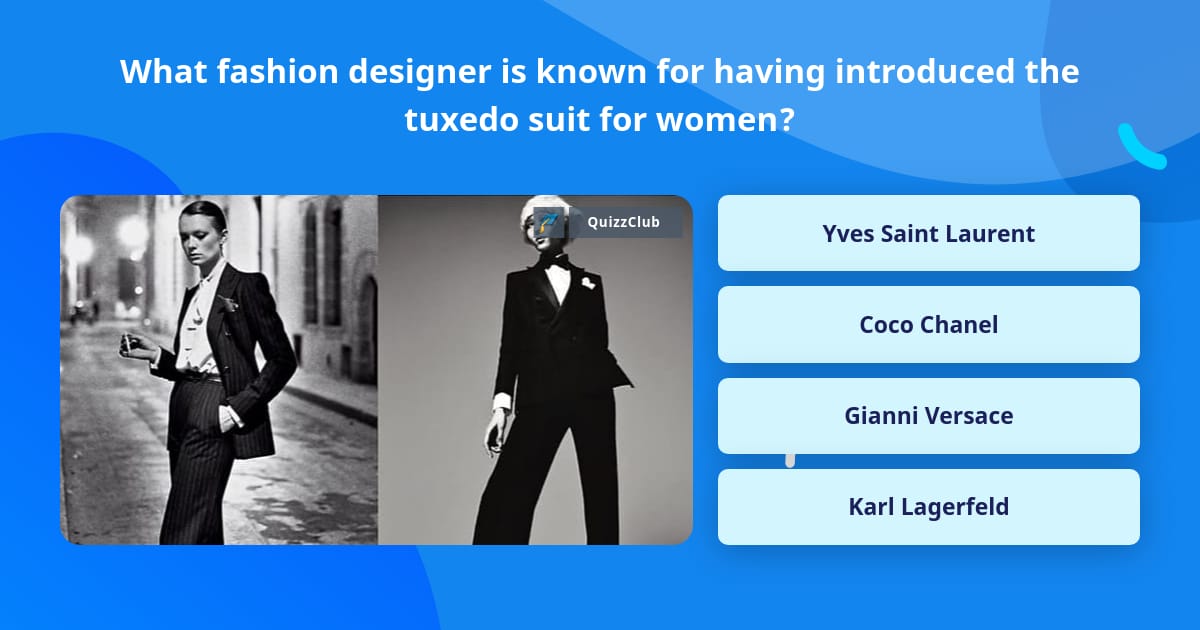 What fashion designer is known for having introduced the tuxedo suit for women?

QuizzClub

Yves Saint Laurent

Coco Chanel

Gianni Versace

Karl Lagerfeld